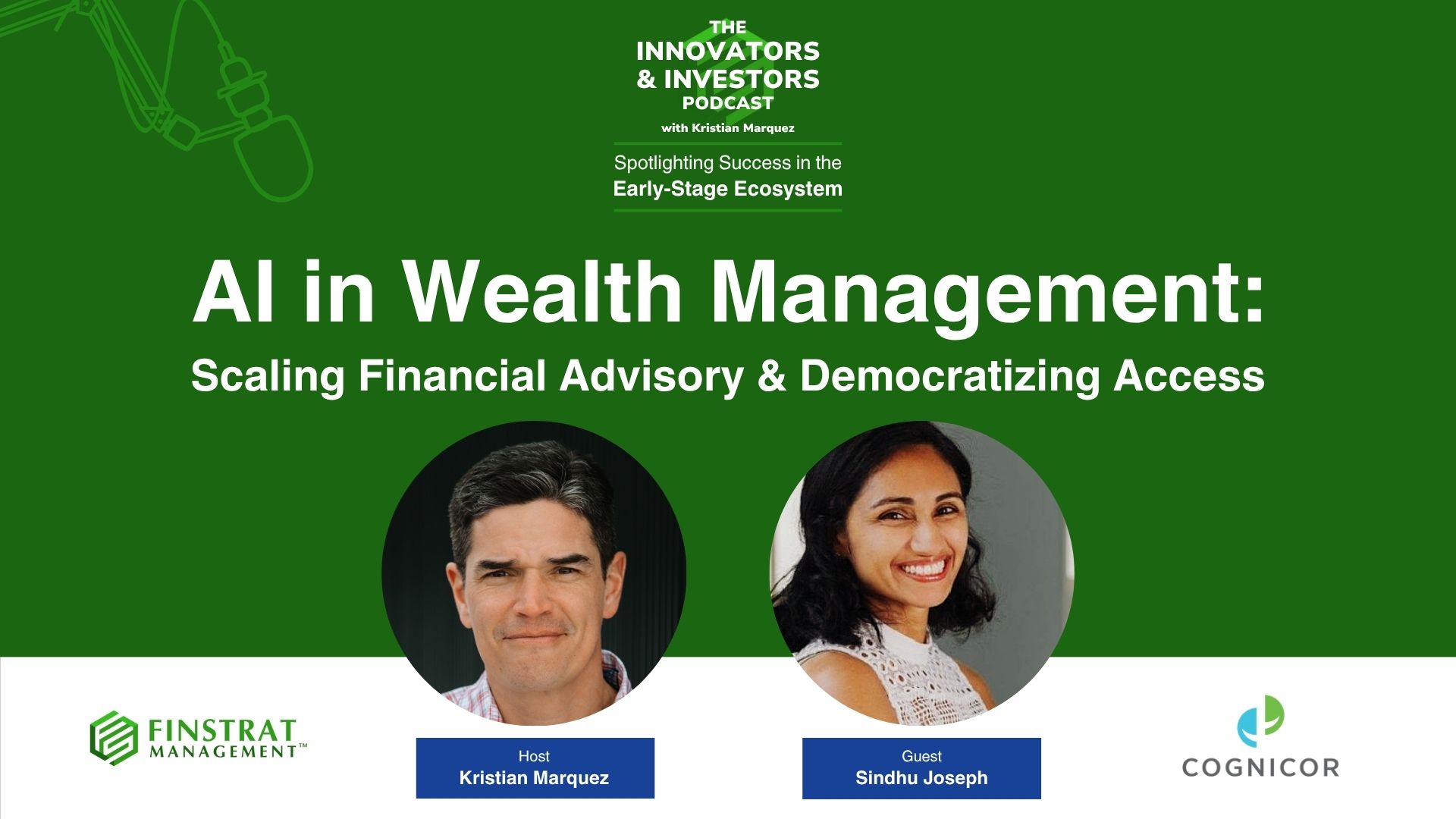 THE INNOVATORS & INVESTORS PODCAST

with Kristian Marquez

Spotlighting Success in the Early-Stage Ecosystem

AI in Wealth Management:

Scaling Financial Advisory & Democratizing Access

FINSTRAT MANAGEMENT™

Host
Kristian Marquez

Guest
Sindhu Joseph

COGNICOR